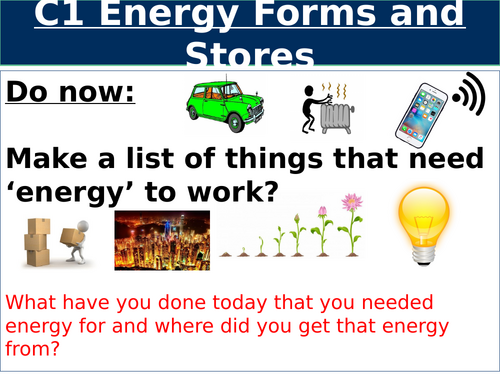 C1 Energy Forms and Stores

Do now:

Make a list of things that need ‘energy’ to work?

What have you done today that you needed energy for and where did you get that energy from?